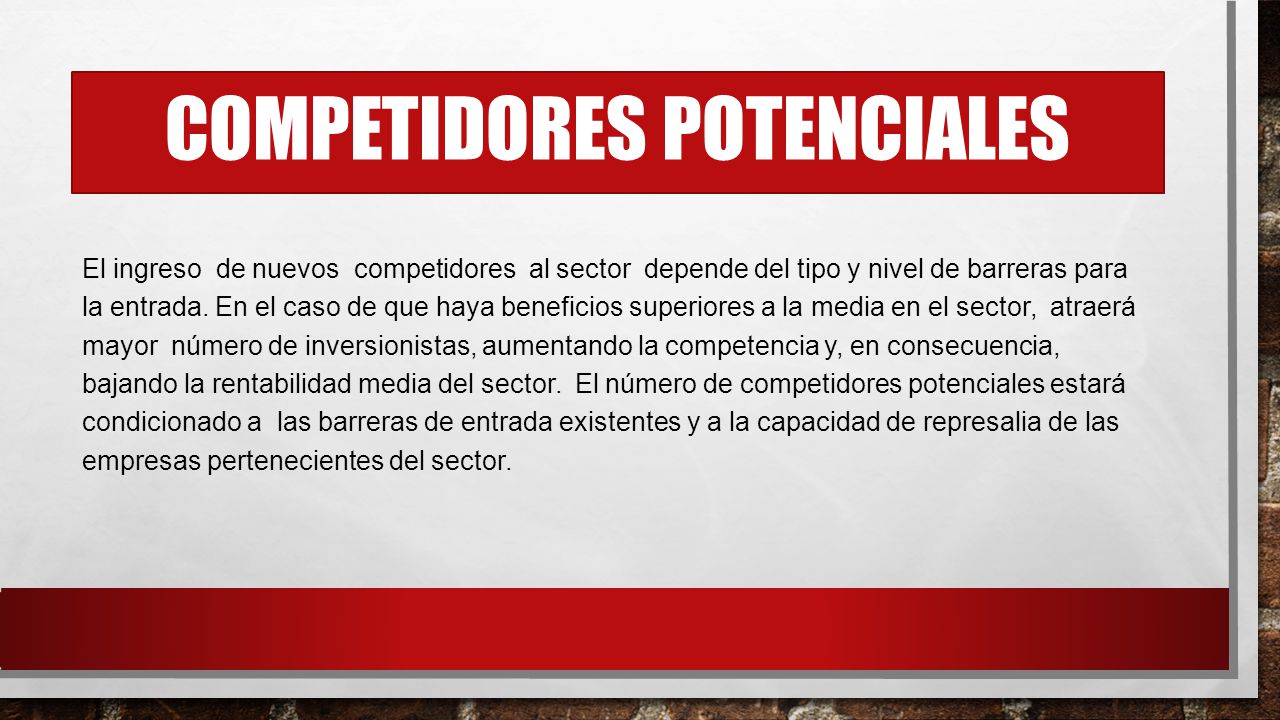 COMPETIDORES POTENCIALES

El ingreso de nuevos competidores al sector depende del tipo y nivel de barreras para la entrada. En el caso de que haya beneficios superiores a la media en el sector, atraerá mayor número de inversionistas, aumentando la competencia y, en consecuencia, bajando la rentabilidad media del sector. El número de competidores potenciales estará condicionado a las barreras de entrada existentes y a la capacidad de represalia de las empresas pertenecientes del sector.